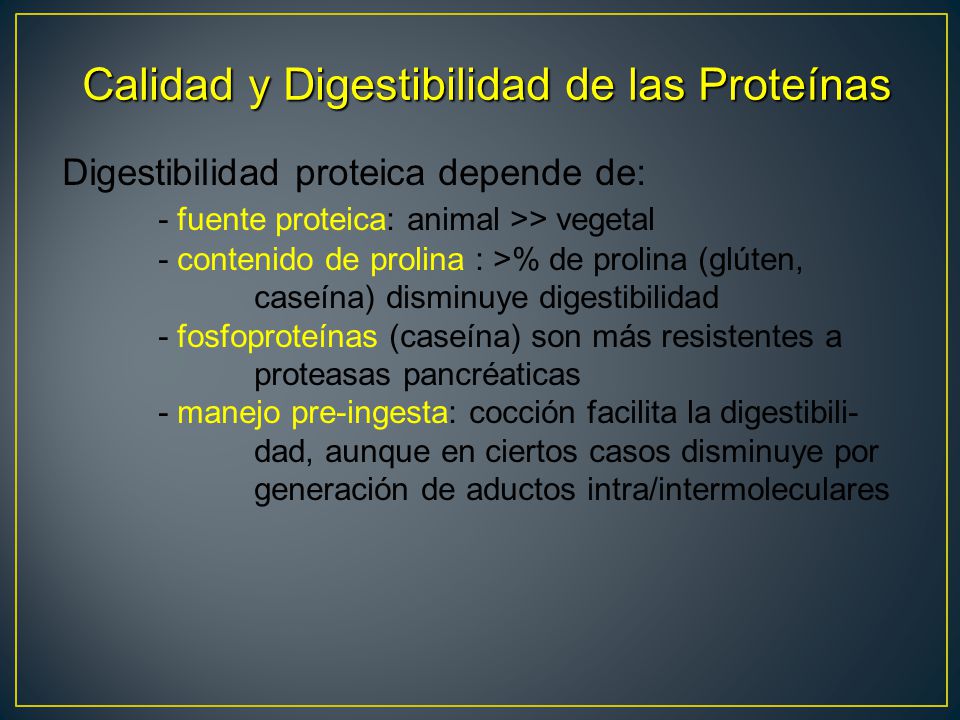 Calidad y Digestibilidad de las Proteínas

Digestibilidad proteica depende de:

- fuente proteica: animal >> vegetal
- contenido de prolina : >% de prolina (glúten, caseína) disminuye digestibilidad
- fosfoproteínas (caseína) son más resistentes a proteasas pancréaticas
- manejo pre-ingesta: cocción facilita la digestibilidad, aunque en ciertos casos disminuye por generación de aductos intra/intermoleculares